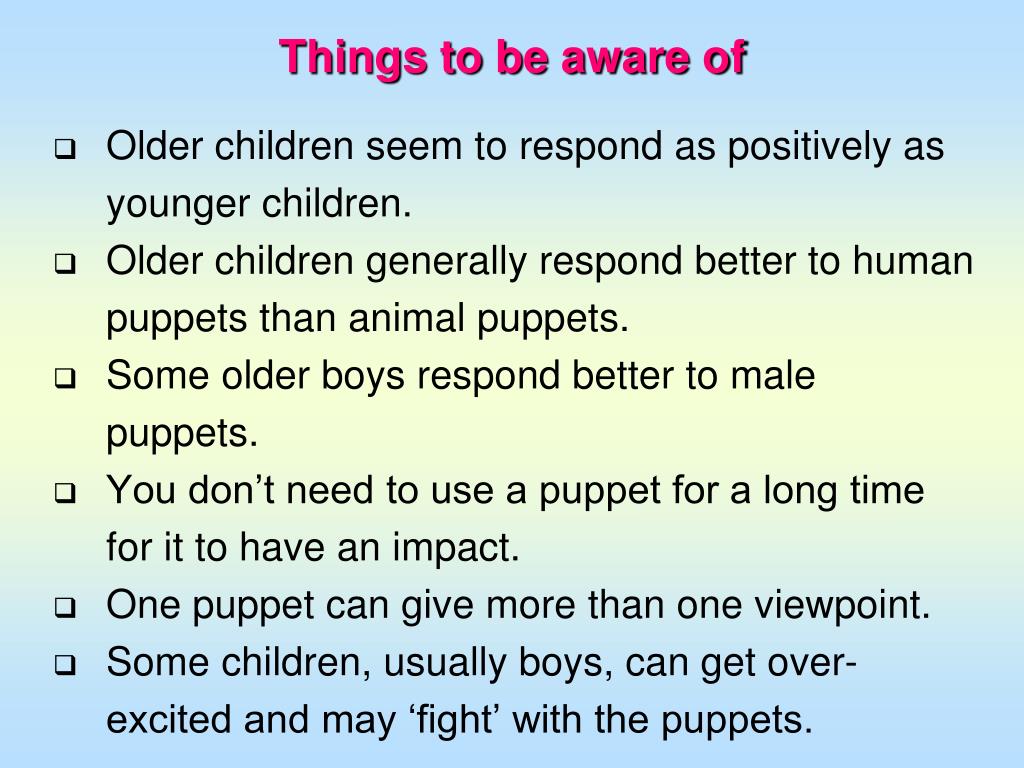 Things to be aware of

❑ Older children seem to respond as positively as younger children.
❑ Older children generally respond better to human puppets than animal puppets.
❑ Some older boys respond better to male puppets.
❑ You don’t need to use a puppet for a long time for it to have an impact.
❑ One puppet can give more than one viewpoint.
❑ Some children, usually boys, can get over-excited and may ‘fight’ with the puppets.